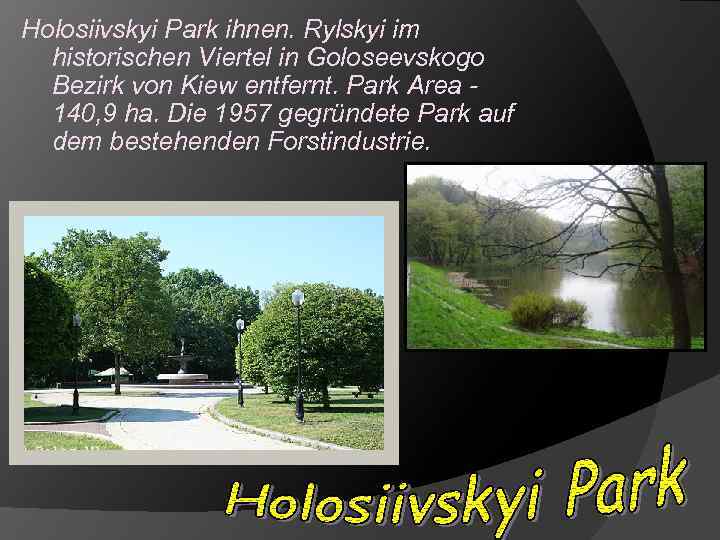 Holosiivskyi Park ihnen. Rylskyi im historischen Viertel in Goloseevskogo Bezirk von Kiew entfernt. Park Area - 140,9 ha. Die 1957 gegründete Park auf dem bestehenden Forstindustrie.

Holosiivskyi Park